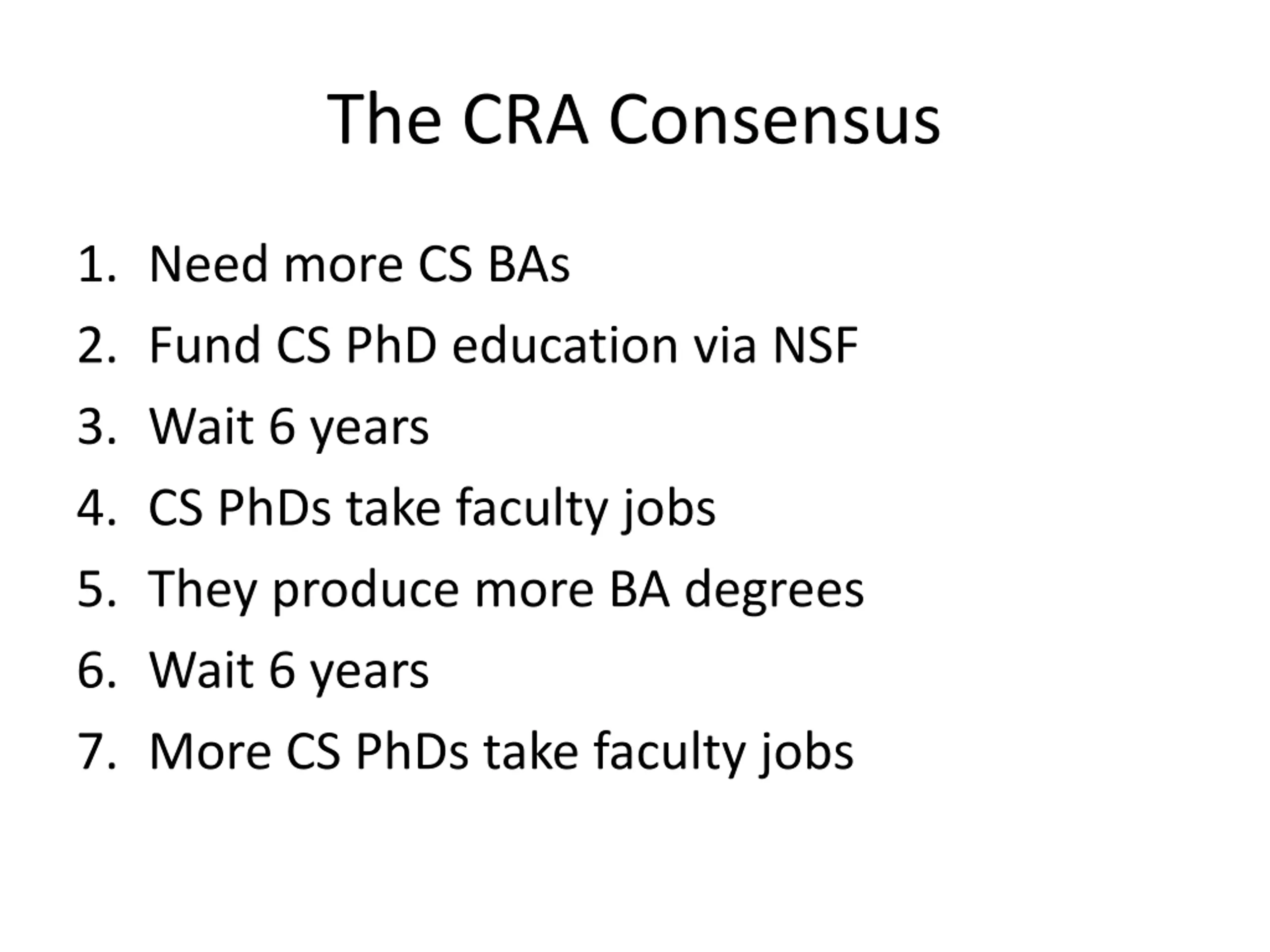 The CRA Consensus

1. Need more CS BAs
2. Fund CS PhD education via NSF
3. Wait 6 years
4. CS PhDs take faculty jobs
5. They produce more BA degrees
6. Wait 6 years
7. More CS PhDs take faculty jobs